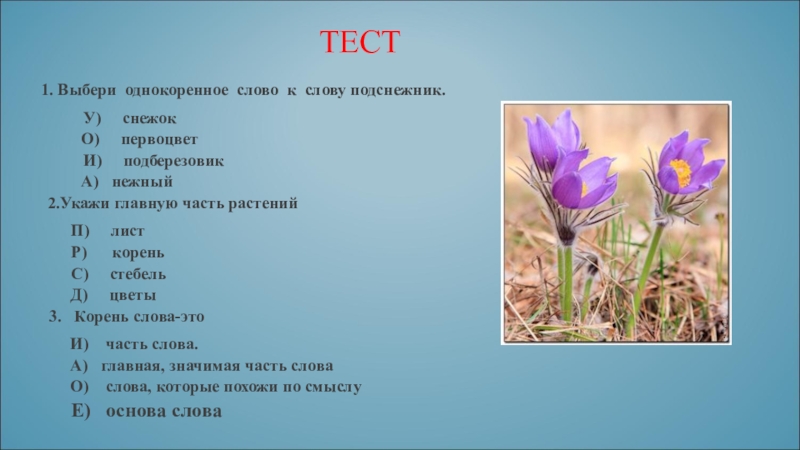 ТЕСТ

1. Выбери однокоренное слово к слову подснежник.

У) снежок
О) первоцвет
И) подберезовик
А) нежный

2.Укажи главную часть растений

П) лист
Р) корень
С) стебель
Д) цветы

3. Корень слова-это

И) часть слова.
А) главная, значимая часть слова
О) слова, которые похожи по смыслу
Е) основа слова